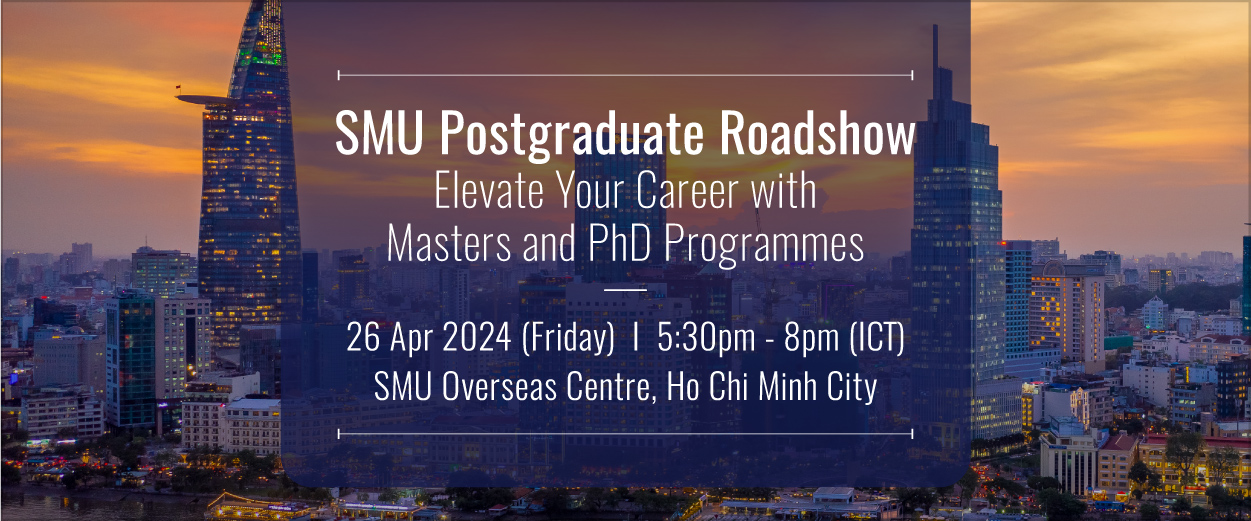 SMU Postgraduate Roadshow

Elevate Your Career with Masters and PhD Programmes

26 Apr 2024 (Friday) I 5:30pm - 8pm (ICT)

SMU Overseas Centre, Ho Chi Minh City